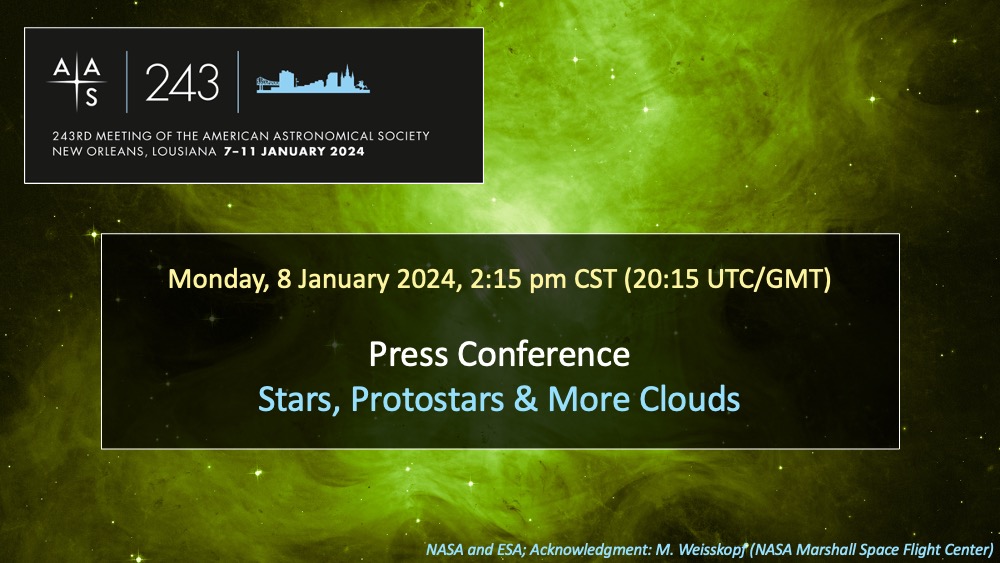 A A S 243

243RD MEETING OF THE AMERICAN ASTRONOMICAL SOCIETY
NEW ORLEANS, LOUSIANA 7–11 JANUARY 2024

Monday, 8 January 2024, 2:15 pm CST (20:15 UTC/GMT)

Press Conference
Stars, Protostars & More Clouds

NASA and ESA; Acknowledgment: M. Weisskopf (NASA Marshall Space Flight Center)